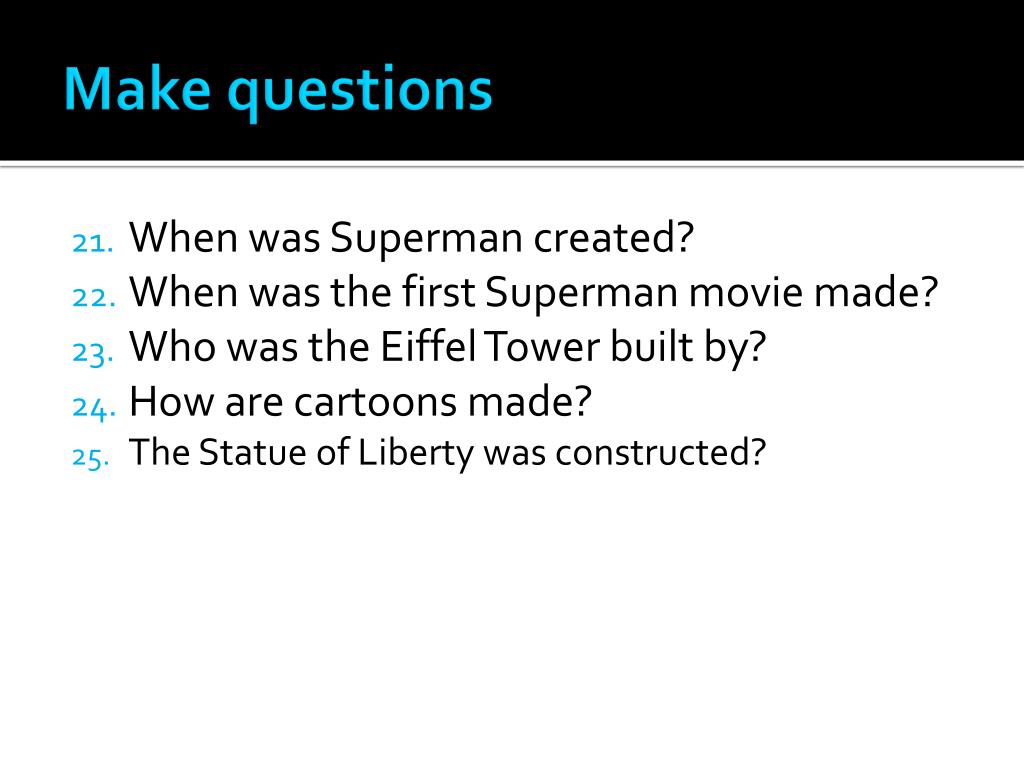 Make questions

21. When was Superman created?
22. When was the first Superman movie made?
23. Who was the Eiffel Tower built by?
24. How are cartoons made?
25. The Statue of Liberty was constructed?